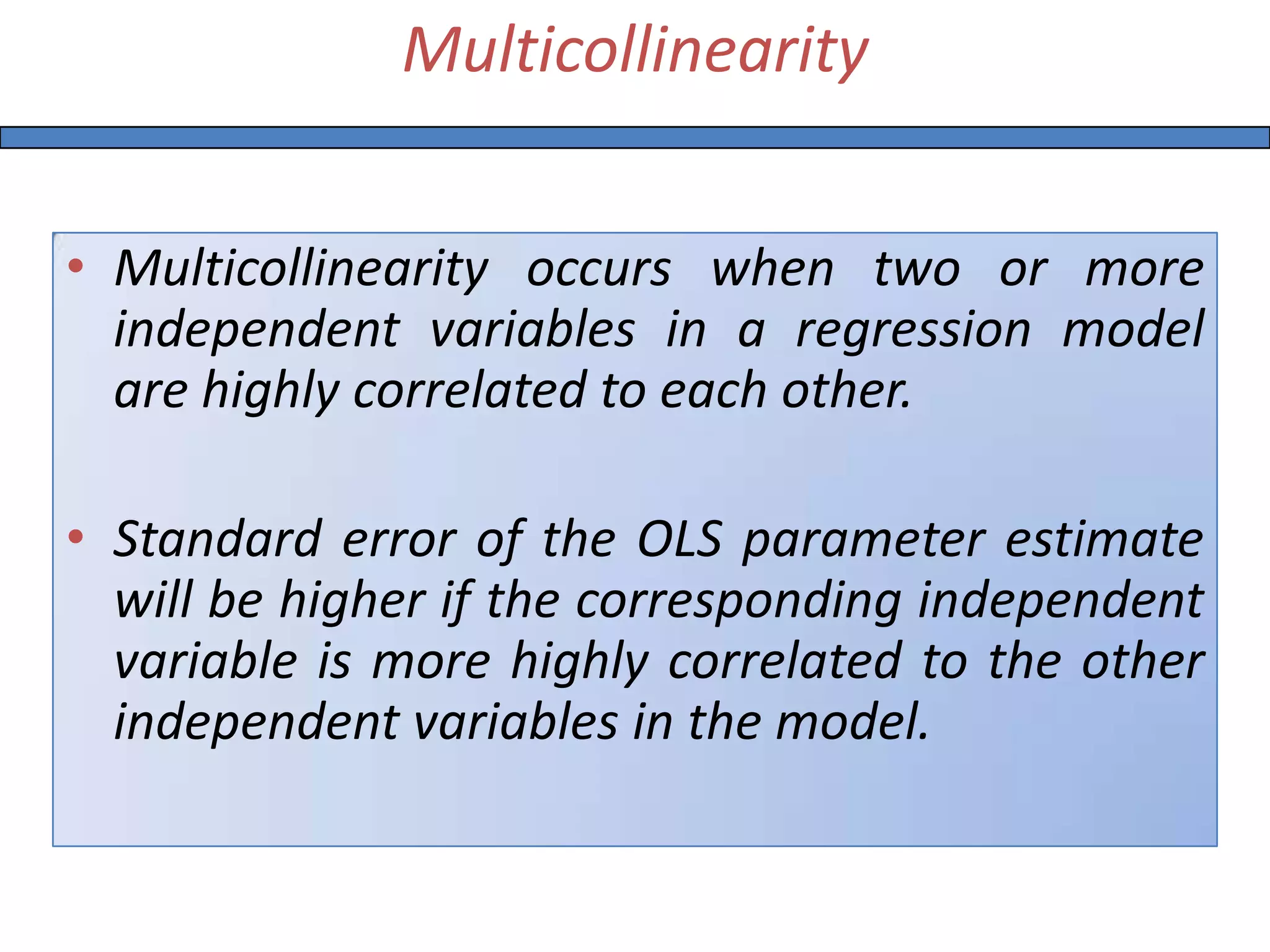 Multicollinearity

• Multicollinearity occurs when two or more independent variables in a regression model are highly correlated to each other.

• Standard error of the OLS parameter estimate will be higher if the corresponding independent variable is more highly correlated to the other independent variables in the model.